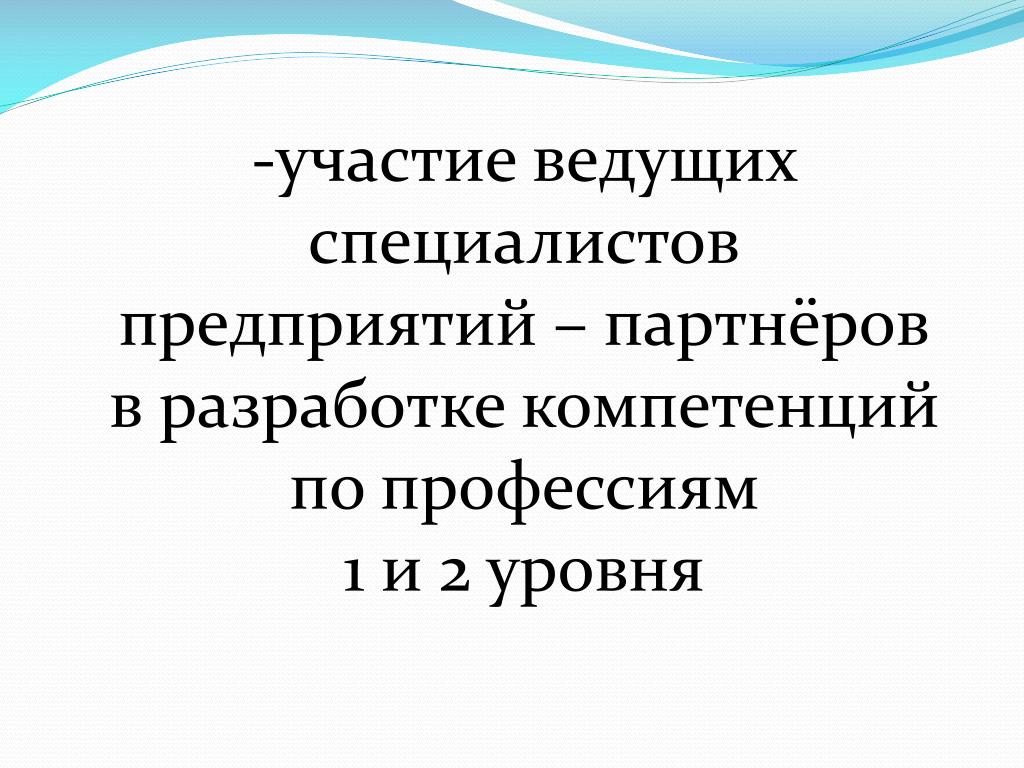 -участие ведущих специалистов предприятий – партнёров в разработке компетенций по профессиям 1 и 2 уровня